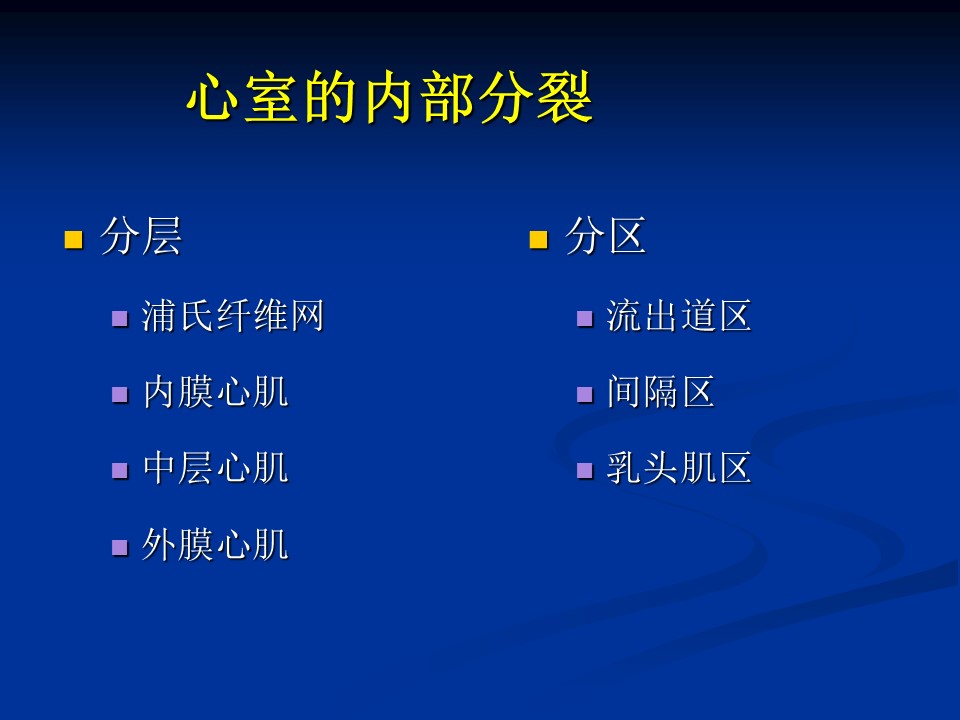 心室的内部分裂

分层

浦氏纤维网

内膜心肌

中层心肌

外膜心肌

分区

流出道区

间隔区

乳头肌区